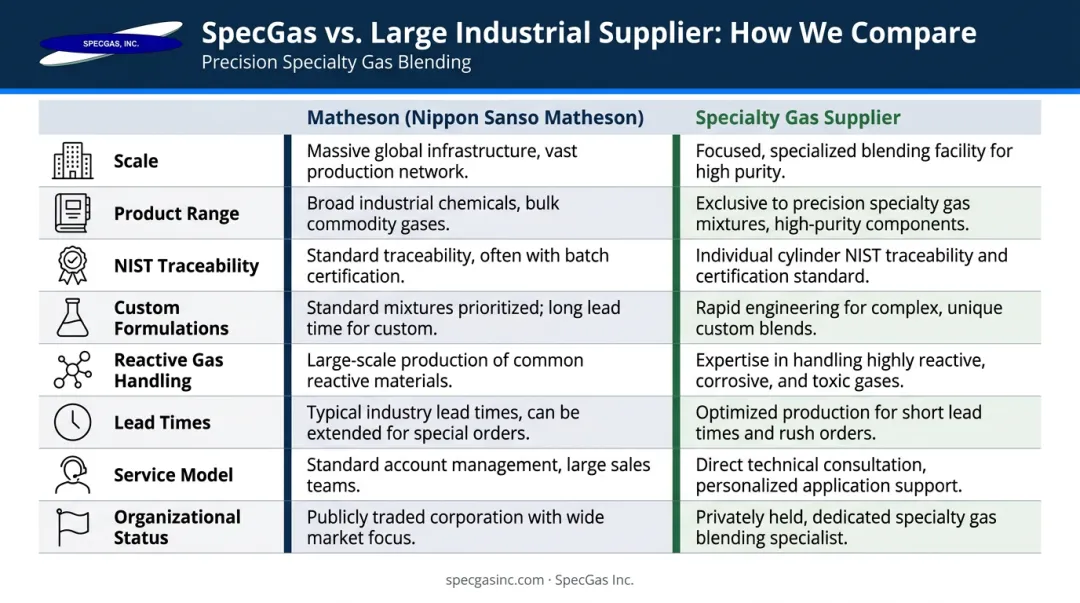 SPECGAS, INC.

SpecGas vs. Large Industrial Supplier: How We Compare

Precision Specialty Gas Blending

| | Matheson (Nippon Sanso Matheson) | Specialty Gas Supplier |
|---|---|---|
| Scale | Massive global infrastructure, vast production network. | Focused, specialized blending facility for high purity. |
| Product Range | Broad industrial chemicals, bulk commodity gases. | Exclusive to precision specialty gas mixtures, high-purity components. |
| NIST Traceability | Standard traceability, often with batch certification. | Individual cylinder NIST traceability and certification standard. |
| Custom Formulations | Standard mixtures prioritized; long lead time for custom. | Rapid engineering for complex, unique custom blends. |
| Reactive Gas Handling | Large-scale production of common reactive materials. | Expertise in handling highly reactive, corrosive, and toxic gases. |
| Lead Times | Typical industry lead times, can be extended for special orders. | Optimized production for short lead times and rush orders. |
| Service Model | Standard account management, large sales teams. | Direct technical consultation, personalized application support. |
| Organizational Status | Publicly traded corporation with wide market focus. | Privately held, dedicated specialty gas blending specialist. |

specgasinc.com · SpecGas Inc.